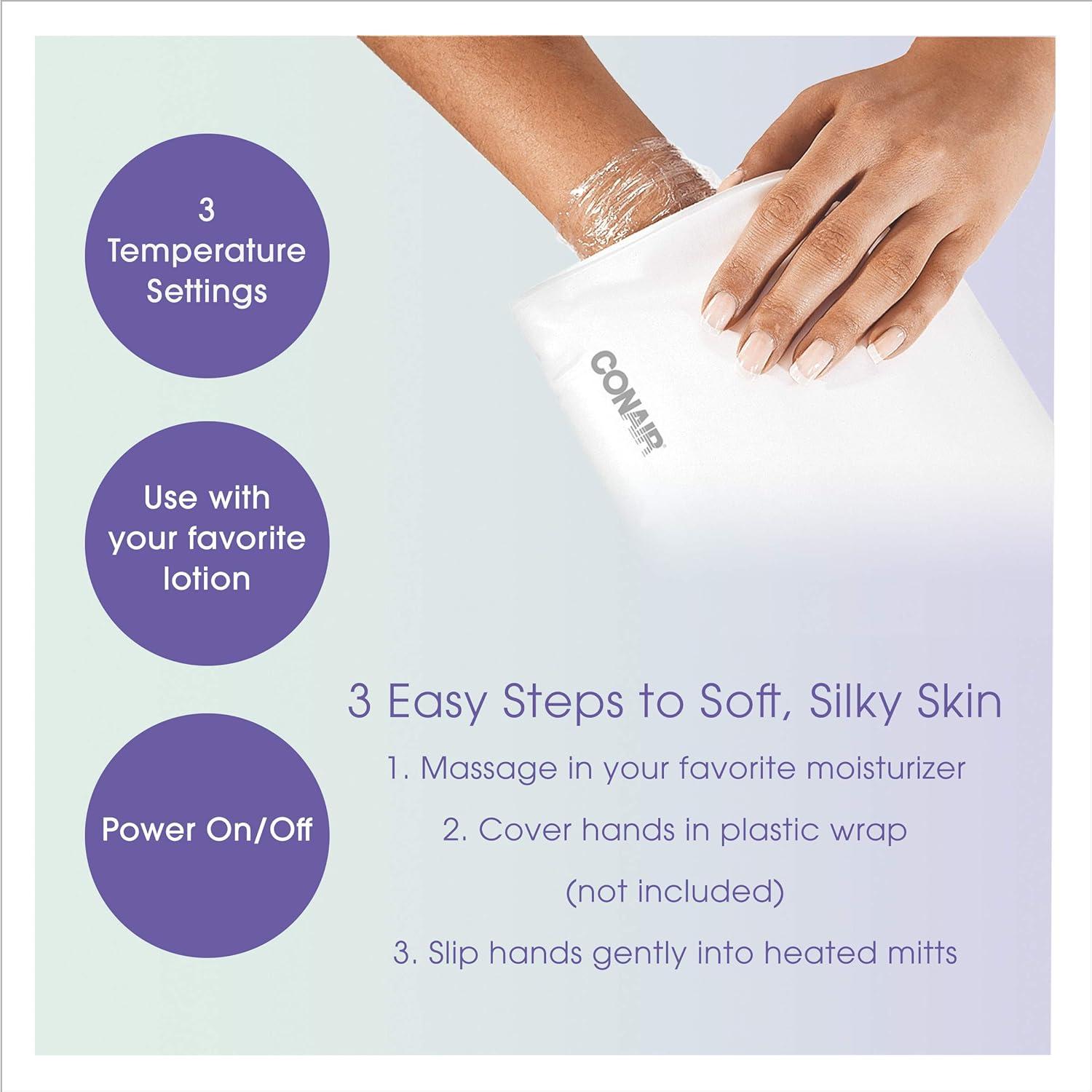 3 Temperature Settings

Use with your favorite lotion

Power On/Off

CONAIR

3 Easy Steps to Soft, Silky Skin

1. Massage in your favorite moisturizer

2. Cover hands in plastic wrap (not included)

3. Slip hands gently into heated mitts